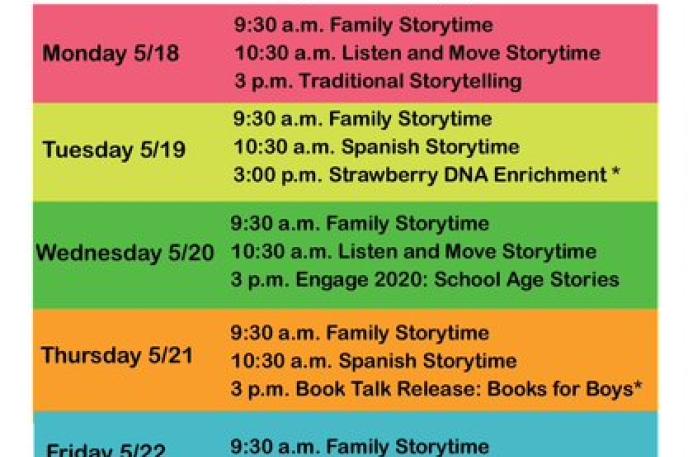 | | |
|---|---|
| Monday 5/18 | 9:30 a.m. Family Storytime<br>10:30 a.m. Listen and Move Storytime<br>3 p.m. Traditional Storytelling |
| Tuesday 5/19 | 9:30 a.m. Family Storytime<br>10:30 a.m. Spanish Storytime<br>3:00 p.m. Strawberry DNA Enrichment * |
| Wednesday 5/20 | 9:30 a.m. Family Storytime<br>10:30 a.m. Listen and Move Storytime<br>3 p.m. Engage 2020: School Age Stories |
| Thursday 5/21 | 9:30 a.m. Family Storytime<br>10:30 a.m. Spanish Storytime<br>3 p.m. Book Talk Release: Books for Boys* |
| Friday 5/22 | 9:30 a.m. Family Storytime |